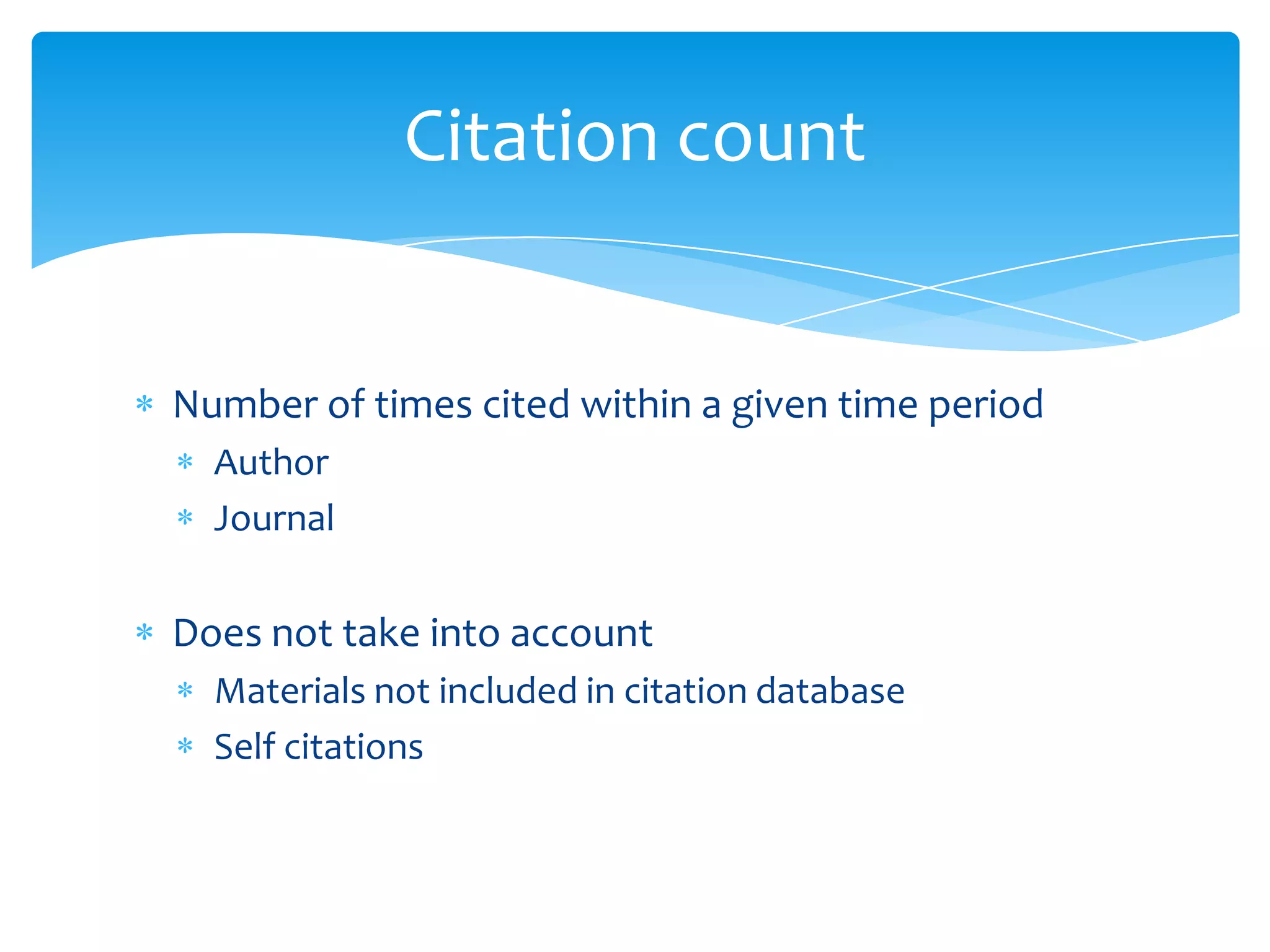 Citation count

* Number of times cited within a given time period
  * Author
  * Journal

* Does not take into account
  * Materials not included in citation database
  * Self citations